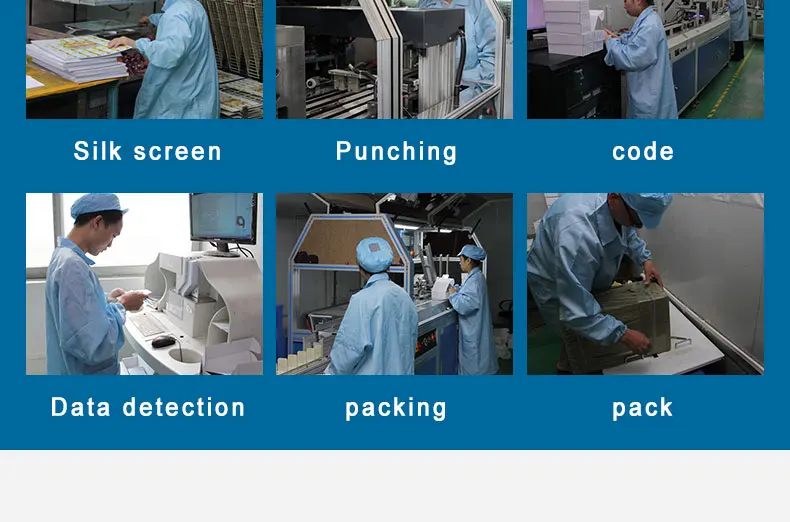 Silk screen

Punching

code

Data detection

packing

pack